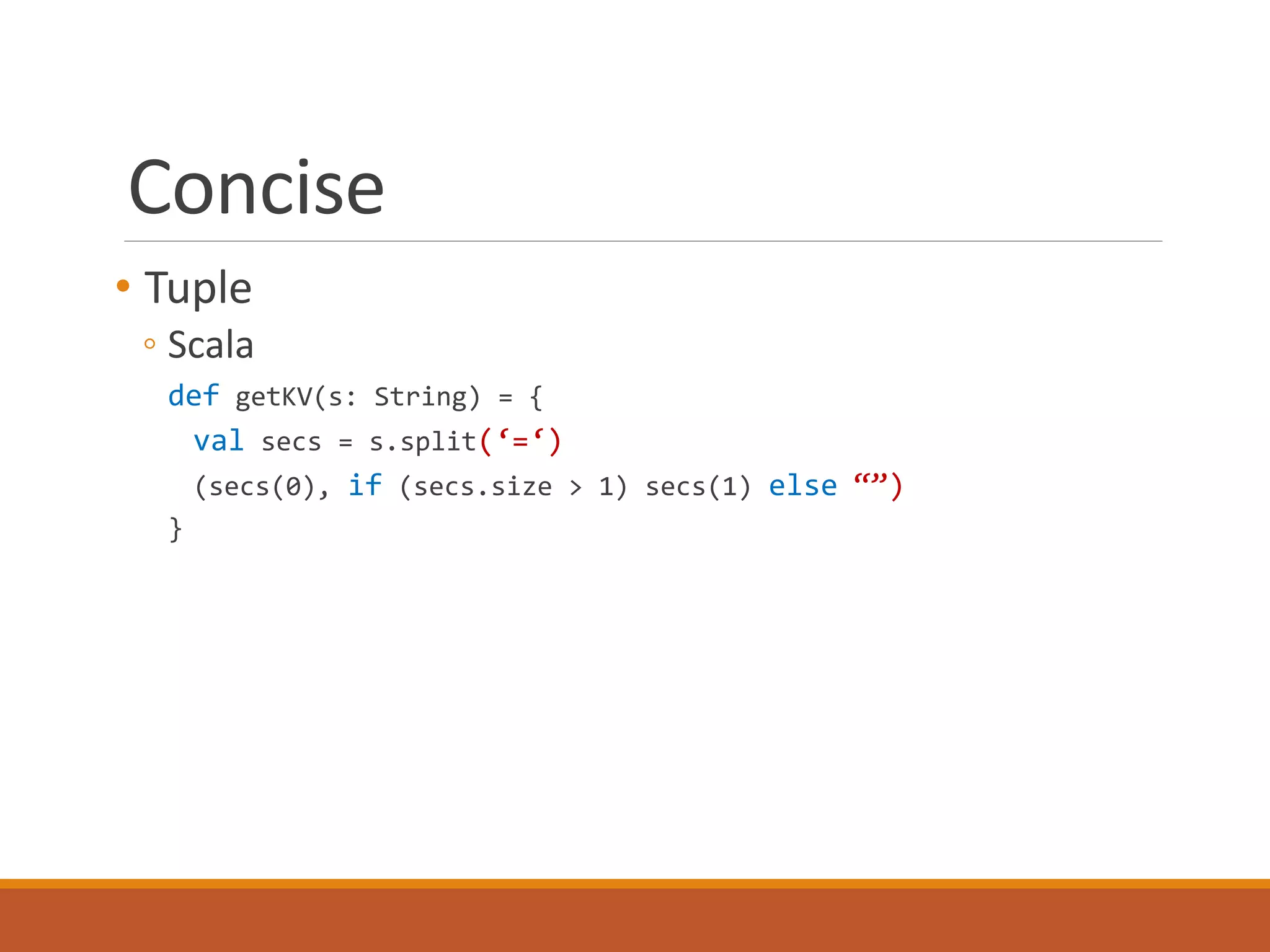 Concise

• Tuple
◦ Scala

def getKV(s: String) = {
  val secs = s.split(‘=‘)
  (secs(0), if (secs.size > 1) secs(1) else “”)
}